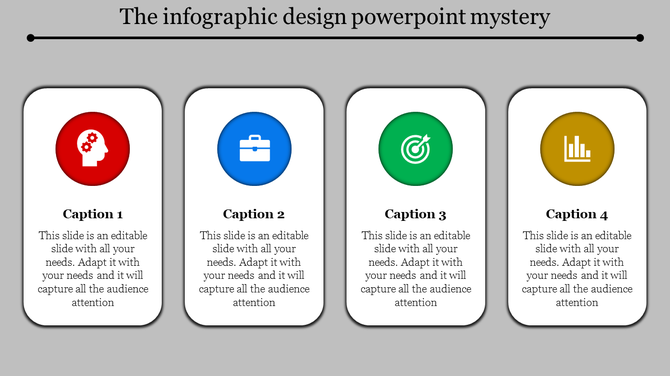 The infographic design powerpoint mystery

Caption 1

This slide is an editable slide with all your needs. Adapt it with your needs and it will capture all the audience attention

Caption 2

This slide is an editable slide with all your needs. Adapt it with your needs and it will capture all the audience attention

Caption 3

This slide is an editable slide with all your needs. Adapt it with your needs and it will capture all the audience attention

Caption 4

This slide is an editable slide with all your needs. Adapt it with your needs and it will capture all the audience attention